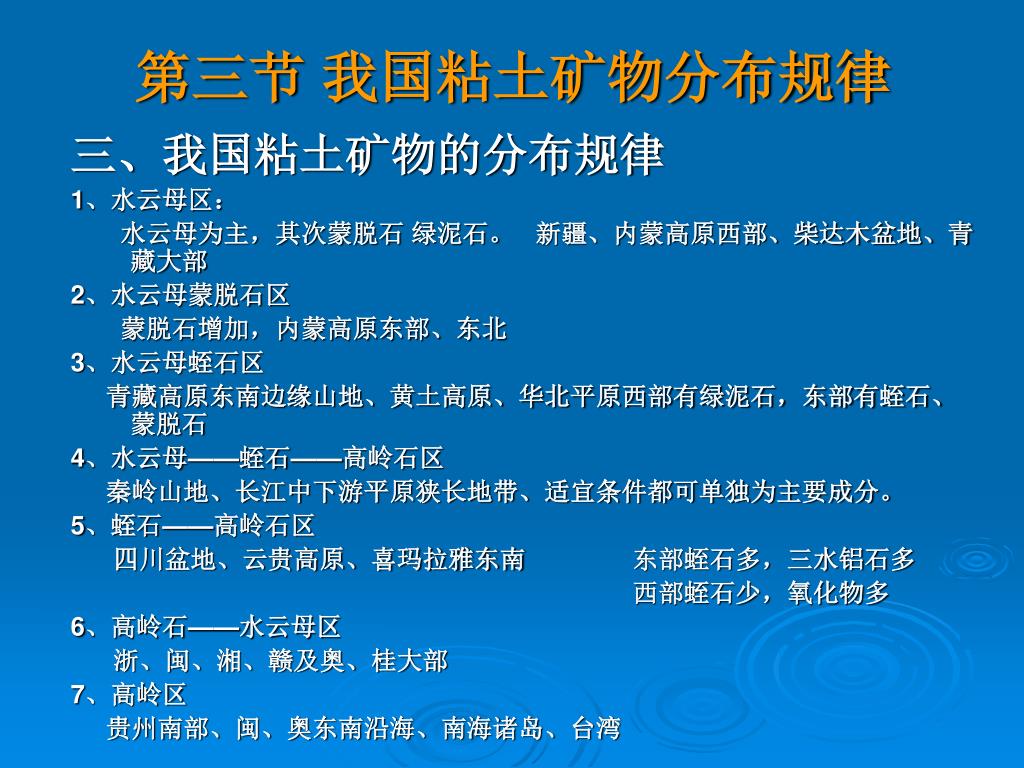 第三节 我国粘土矿物分布规律

三、我国粘土矿物的分布规律

1、水云母区：

水云母为主，其次蒙脱石 绿泥石。 新疆、内蒙高原西部、柴达木盆地、青藏大部

2、水云母蒙脱石区

蒙脱石增加，内蒙高原东部、东北

3、水云母蛭石区

青藏高原东南边缘山地、黄土高原、华北平原西部有绿泥石，东部有蛭石、蒙脱石

4、水云母——蛭石——高岭石区

秦岭山地、长江中下游平原狭长地带、适宜条件都可单独为主要成分。

5、蛭石——高岭石区

四川盆地、云贵高原、喜玛拉雅东南 东部蛭石多，三水铝石多
西部蛭石少，氧化物多

6、高岭石——水云母区

浙、闽、湘、赣及奥、桂大部

7、高岭区

贵州南部、闽、奥东南沿海、南海诸岛、台湾